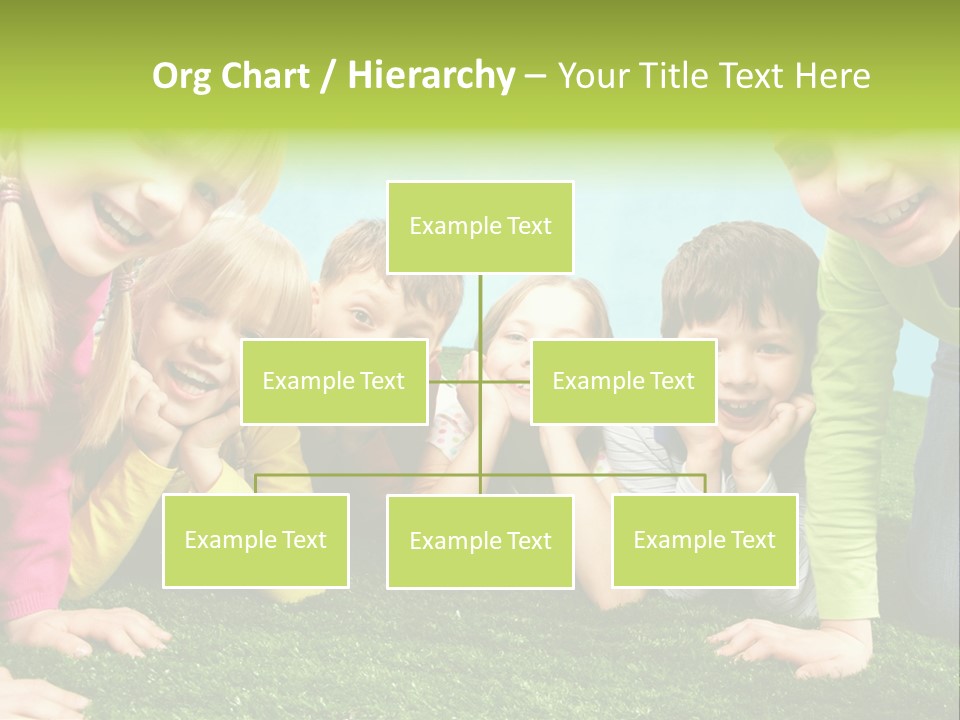 Org Chart / Hierarchy – Your Title Text Here

Example Text

Example Text

Example Text

Example Text

Example Text

Example Text